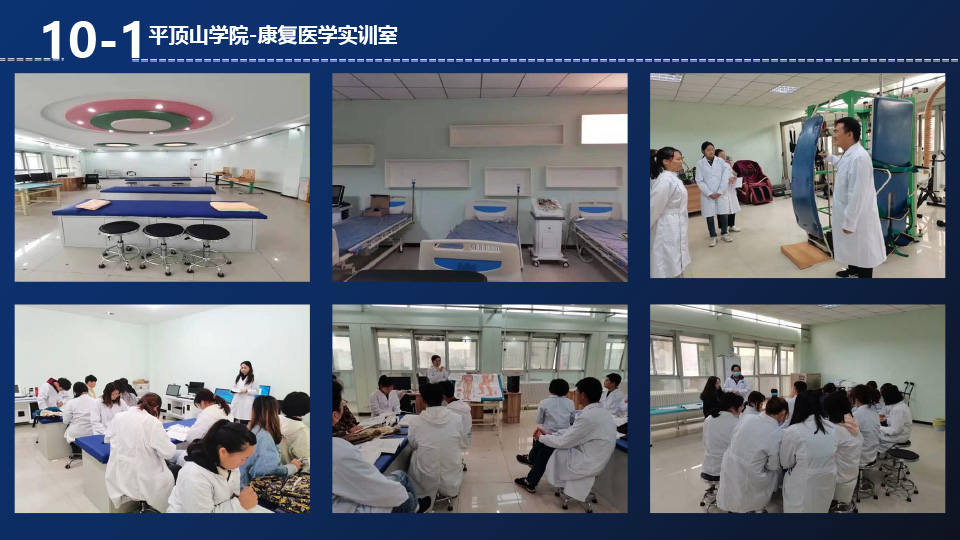 10-1 平顶山学院-康复医学实训室